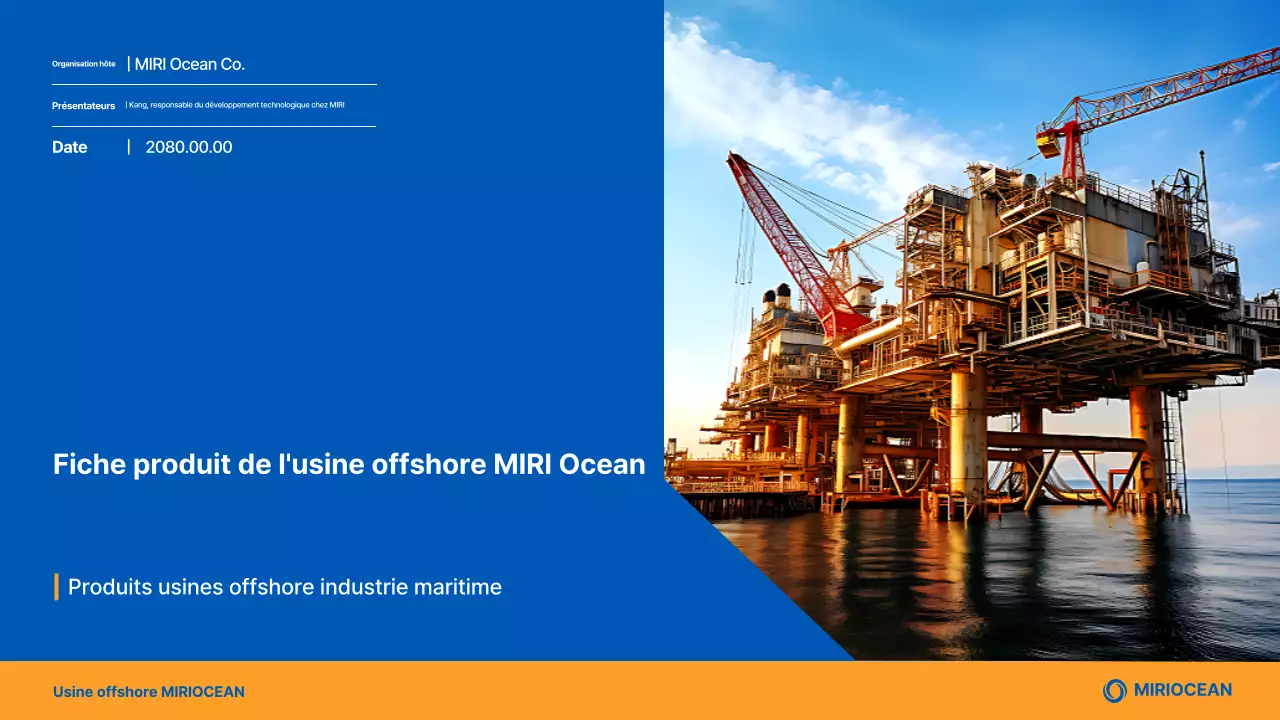 Organisation hôte | MIRI Ocean Co.

Présentateurs | Kang, responsable du développement technologique chez MIRI

Date | 2080.00.00

Fiche produit de l'usine offshore MIRI Ocean

Produits usines offshore industrie maritime

Usine offshore MIRIOCEAN

MIRIOCEAN